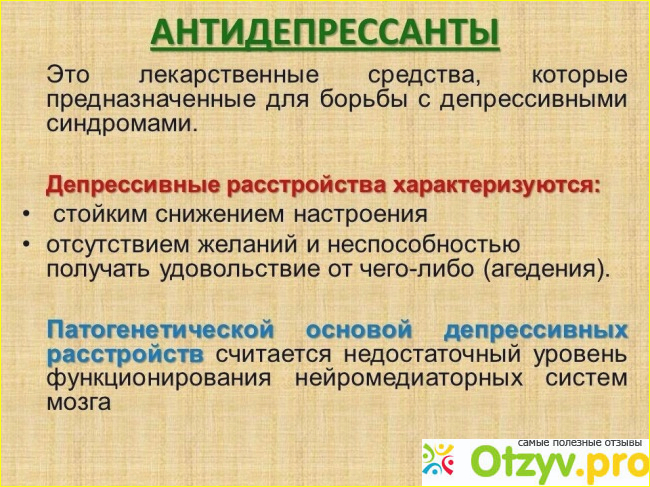 АНТИДЕПРЕССАНТЫ

Это лекарственные средства, которые предназначенные для борьбы с депрессивными синдромами.

Депрессивные расстройства характеризуются:

• стойким снижением настроения
• отсутствием желаний и неспособностью получать удовольствие от чего-либо (агедения).

Патогенетической основой депрессивных расстройств считается недостаточный уровень функционирования нейромедиаторных систем мозга

самые полезные отзывы
Otzyv.pro